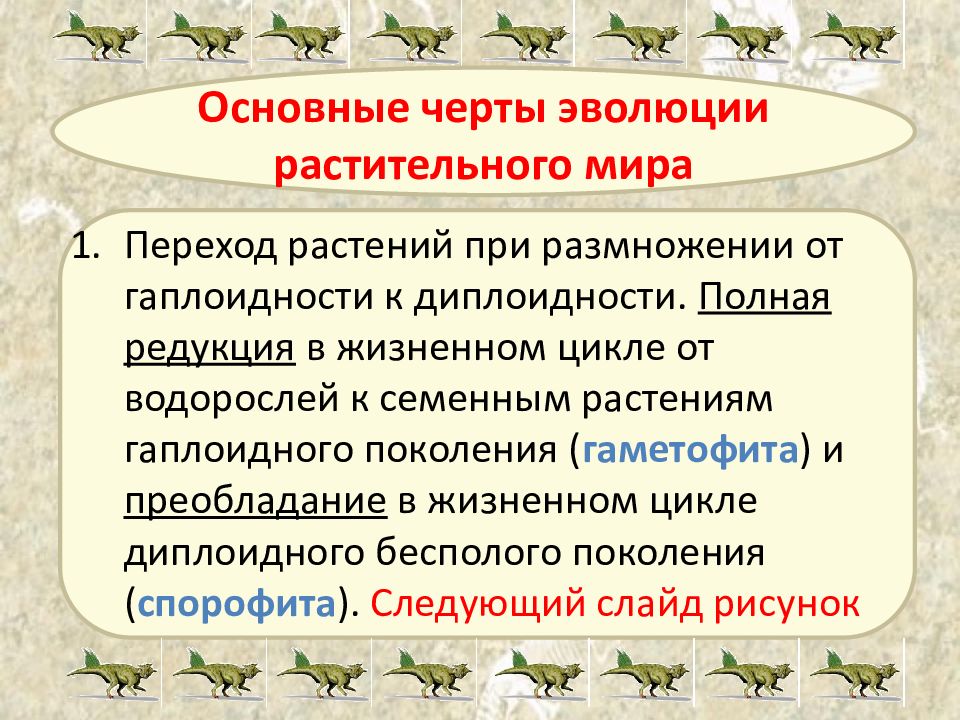 Основные черты эволюции растительного мира

1. Переход растений при размножении от гаплоидности к диплоидности. Полная редукция в жизненном цикле от водорослей к семенным растениям гаплоидного поколения (гаметофита) и преобладание в жизненном цикле диплоидного бесполого поколения (спорофита). Следующий слайд рисунок